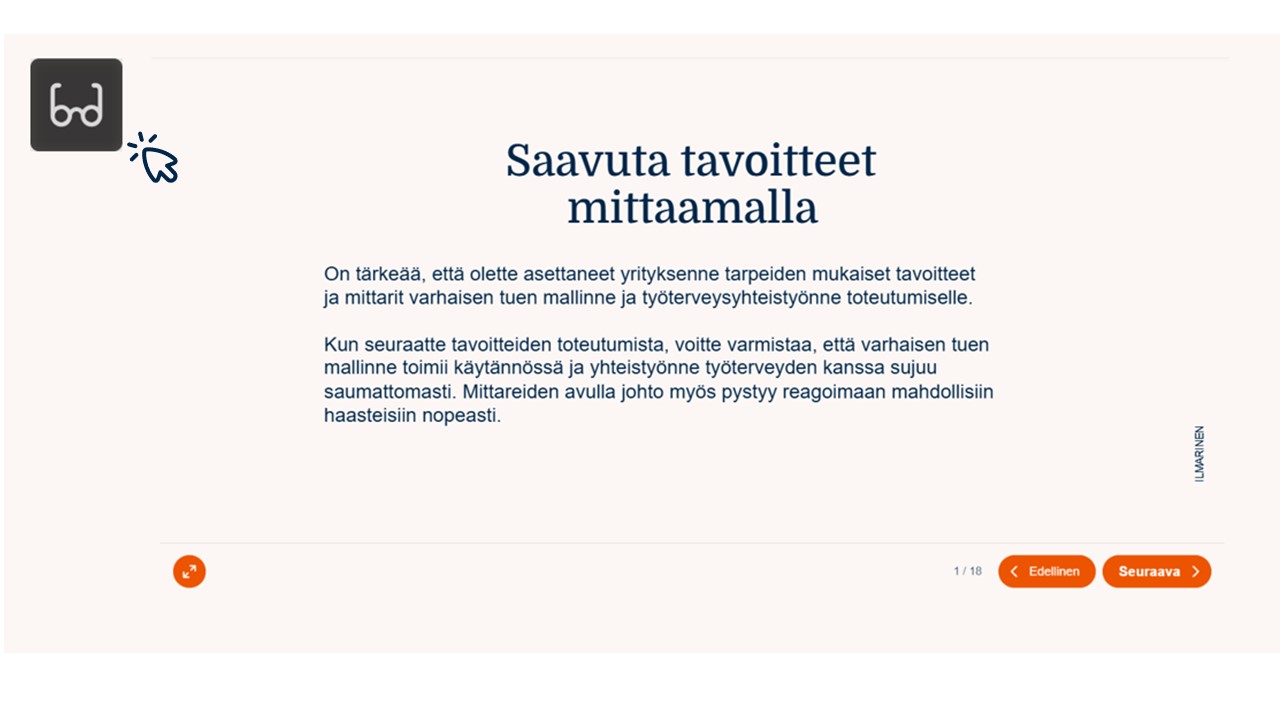 Saavuta tavoitteet mittaamalla

On tärkeää, että olette asettaneet yrityksenne tarpeiden mukaiset tavoitteet ja mittarit varhaisen tuen mallinne ja työterveysyhteistyönne toteutumiselle.

Kun seuraatte tavoitteiden toteutumista, voitte varmistaa, että varhaisen tuen mallinne toimii käytännössä ja yhteistyönne työterveyden kanssa sujuu saumattomasti. Mittareiden avulla johto myös pystyy reagoimaan mahdollisiin haasteisiin nopeasti.

ILMARINEN

1 / 18

Edellinen

Seuraava